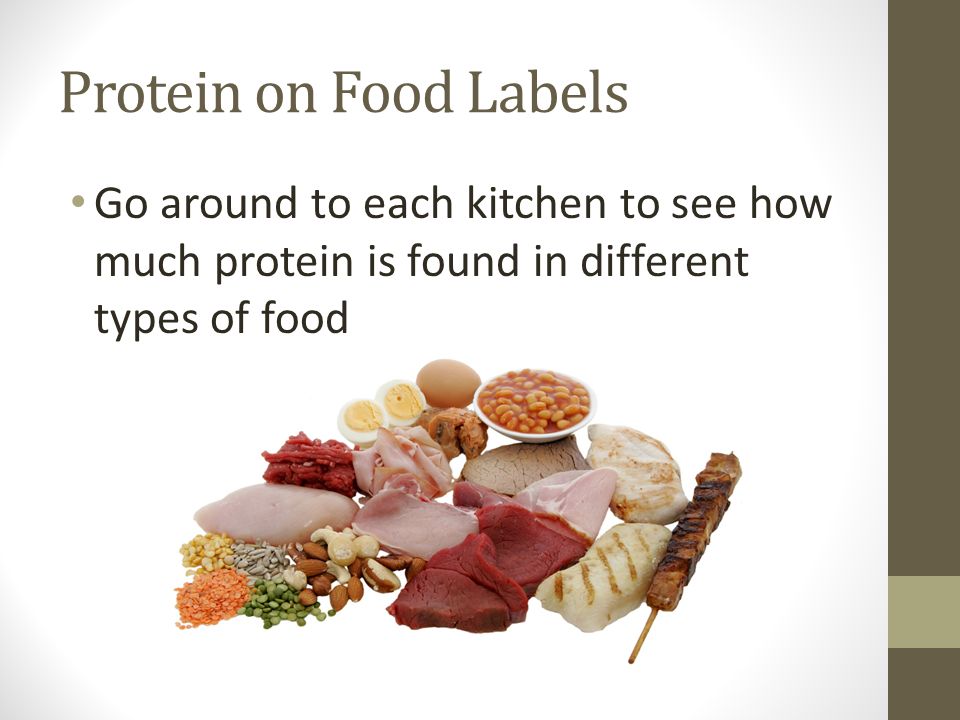 Protein on Food Labels

• Go around to each kitchen to see how much protein is found in different types of food